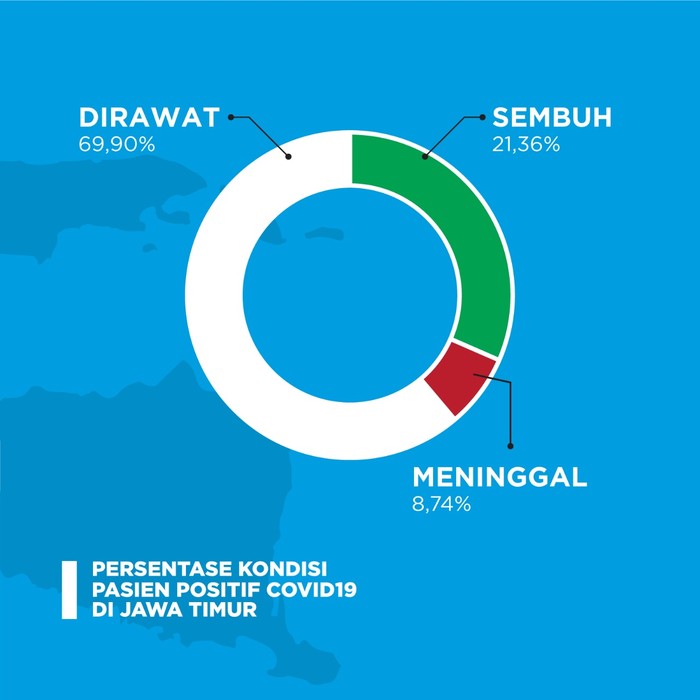 DIRAWAT
69,90%

SEMBUH
21,36%

MENINGGAL
8,74%

PERSENTASE KONDISI PASIEN POSITIF COVID19 DI JAWA TIMUR